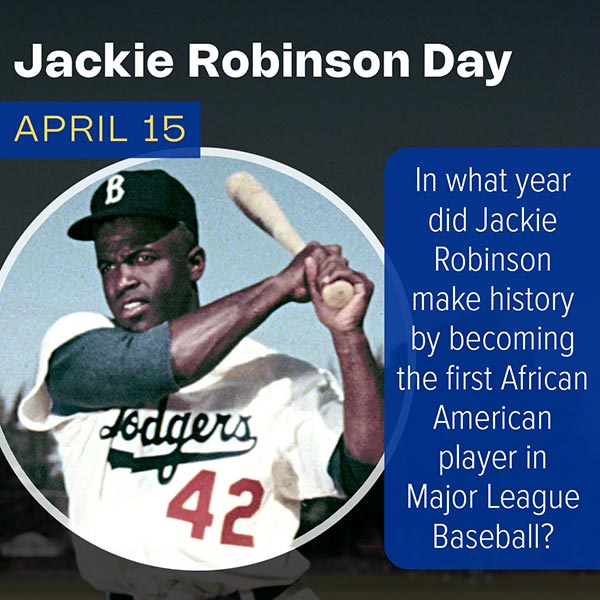 Jackie Robinson Day

APRIL 15

B

Dodgers

42

In what year did Jackie Robinson make history by becoming the first African American player in Major League Baseball?